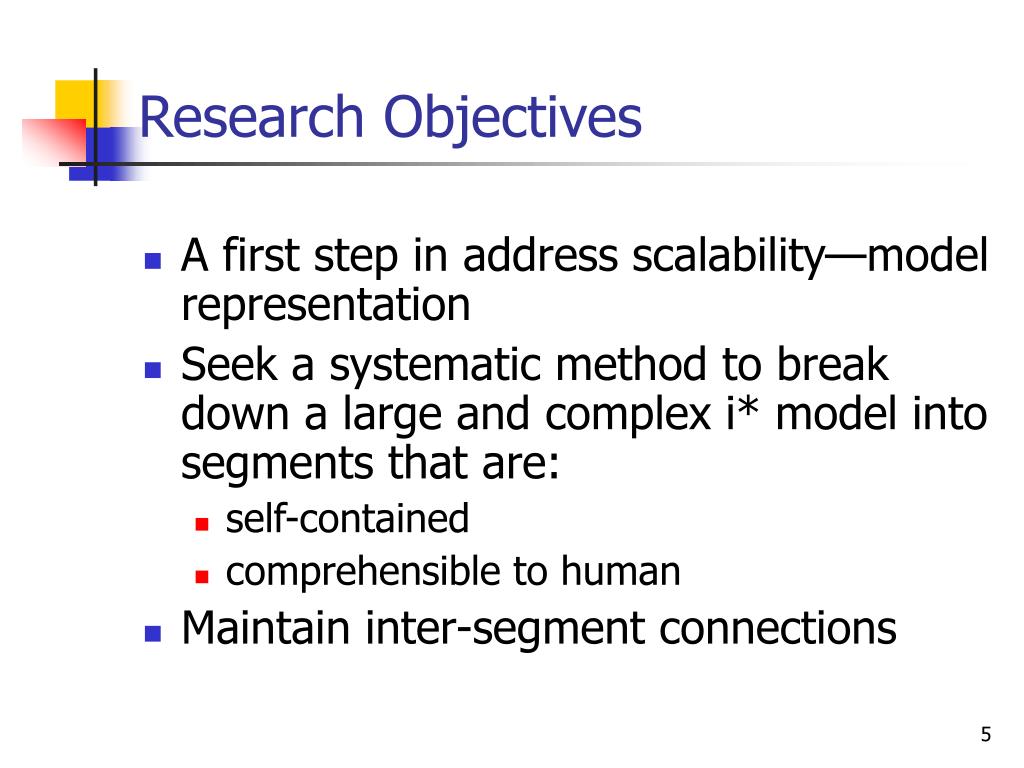 Research Objectives

- A first step in address scalability—model representation
- Seek a systematic method to break down a large and complex i* model into segments that are:
  - self-contained
  - comprehensible to human
- Maintain inter-segment connections

5